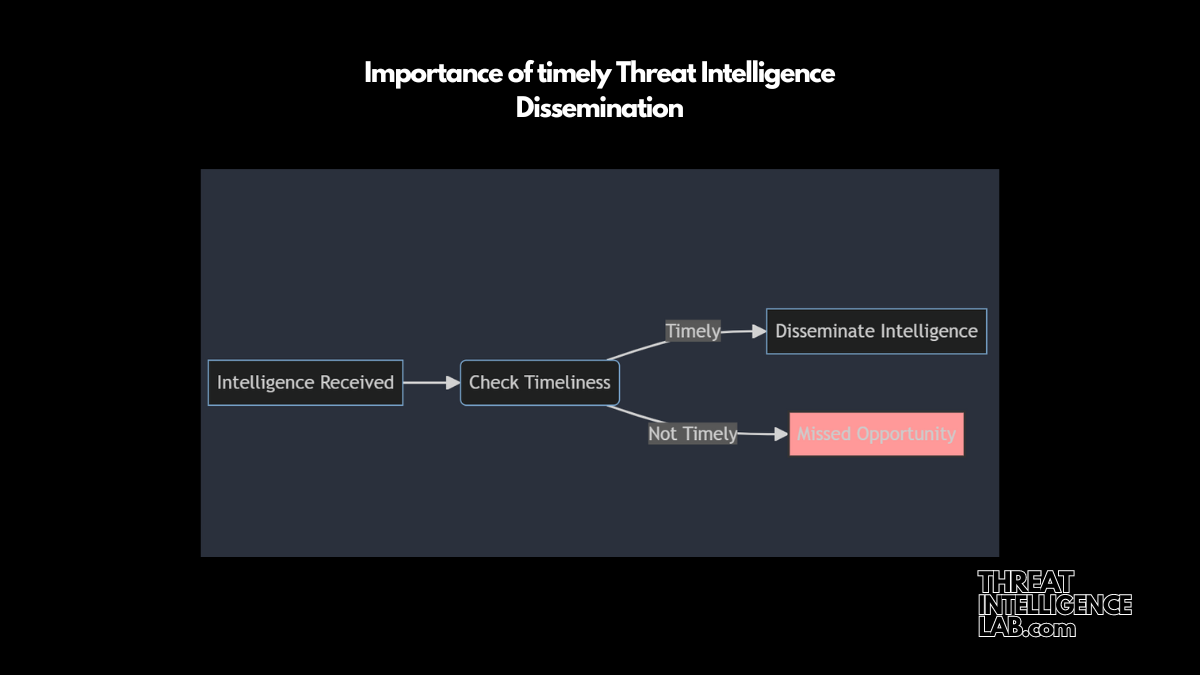 Importance of timely Threat Intelligence Dissemination

Intelligence Received

Check Timeliness

Timely

Disseminate Intelligence

Not Timely

Missed Opportunity

THREAT INTELLIGENCE LAB.com